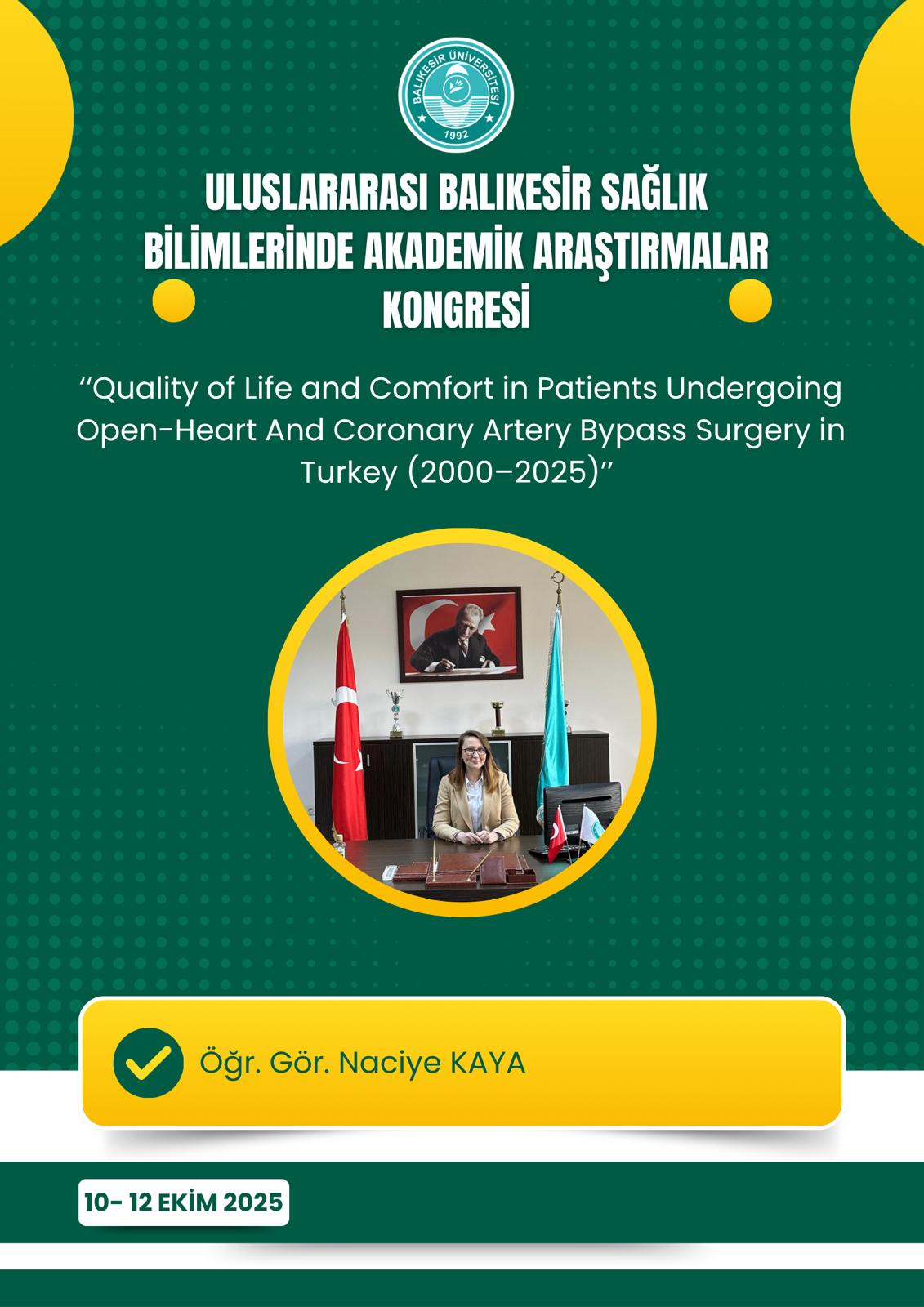 BALIKESİR ÜNİVERSİTESİ
1992

ULUSLARARASI BALIKESİR SAĞLIK BİLİMLERİNDE AKADEMİK ARAŞTIRMALAR KONGRESİ

"Quality of Life and Comfort in Patients Undergoing Open-Heart And Coronary Artery Bypass Surgery in Turkey (2000–2025)"

Öğr. Gör. Naciye KAYA

10- 12 EKİM 2025